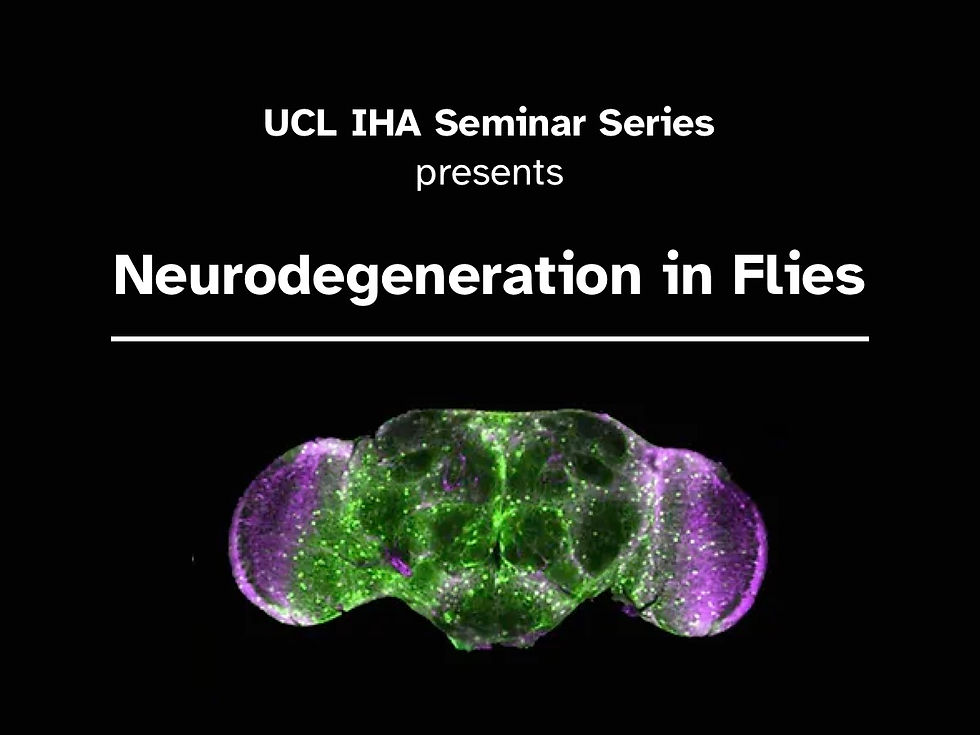 UCL IHA Seminar Series
presents

Neurodegeneration in Flies